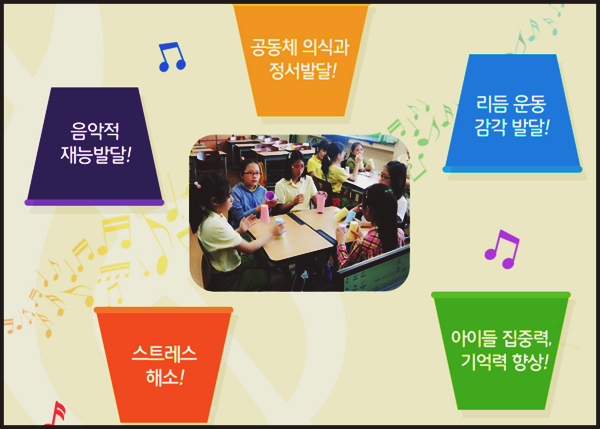 공동체 의식과 정서발달!

음악적 재능발달!

리듬 운동 감각 발달!

스트레스 해소!

아이들 집중력, 기억력 향상!